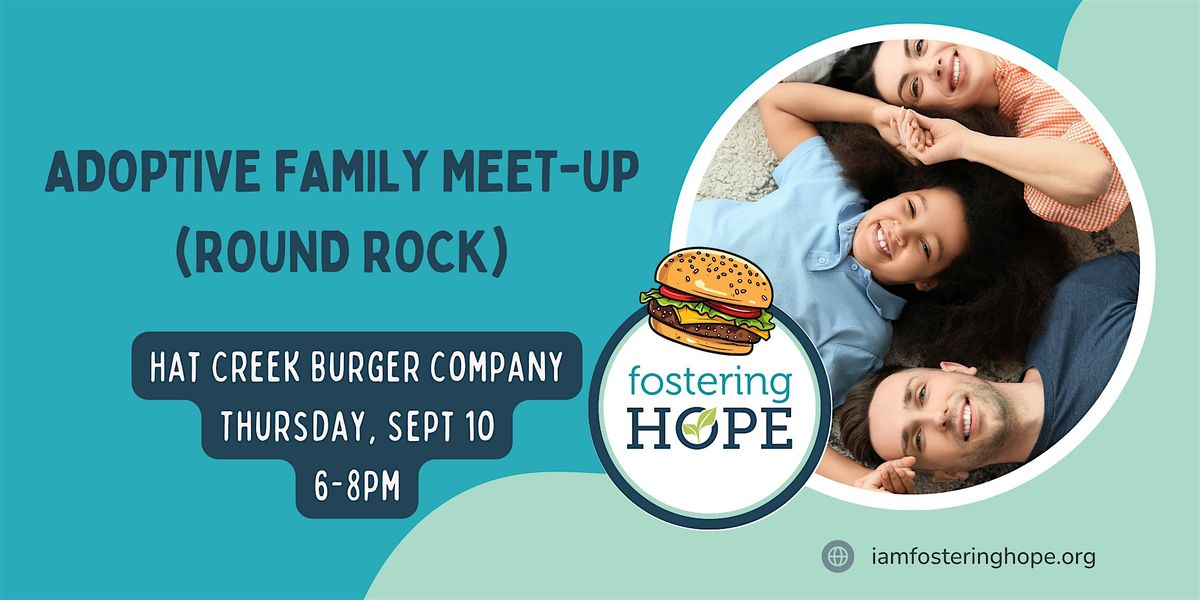 ADOPTIVE FAMILY MEET-UP (ROUND ROCK)

HAT CREEK BURGER COMPANY
THURSDAY, SEPT 10
6-8PM

fostering HOPE

iamfosteringhope.org